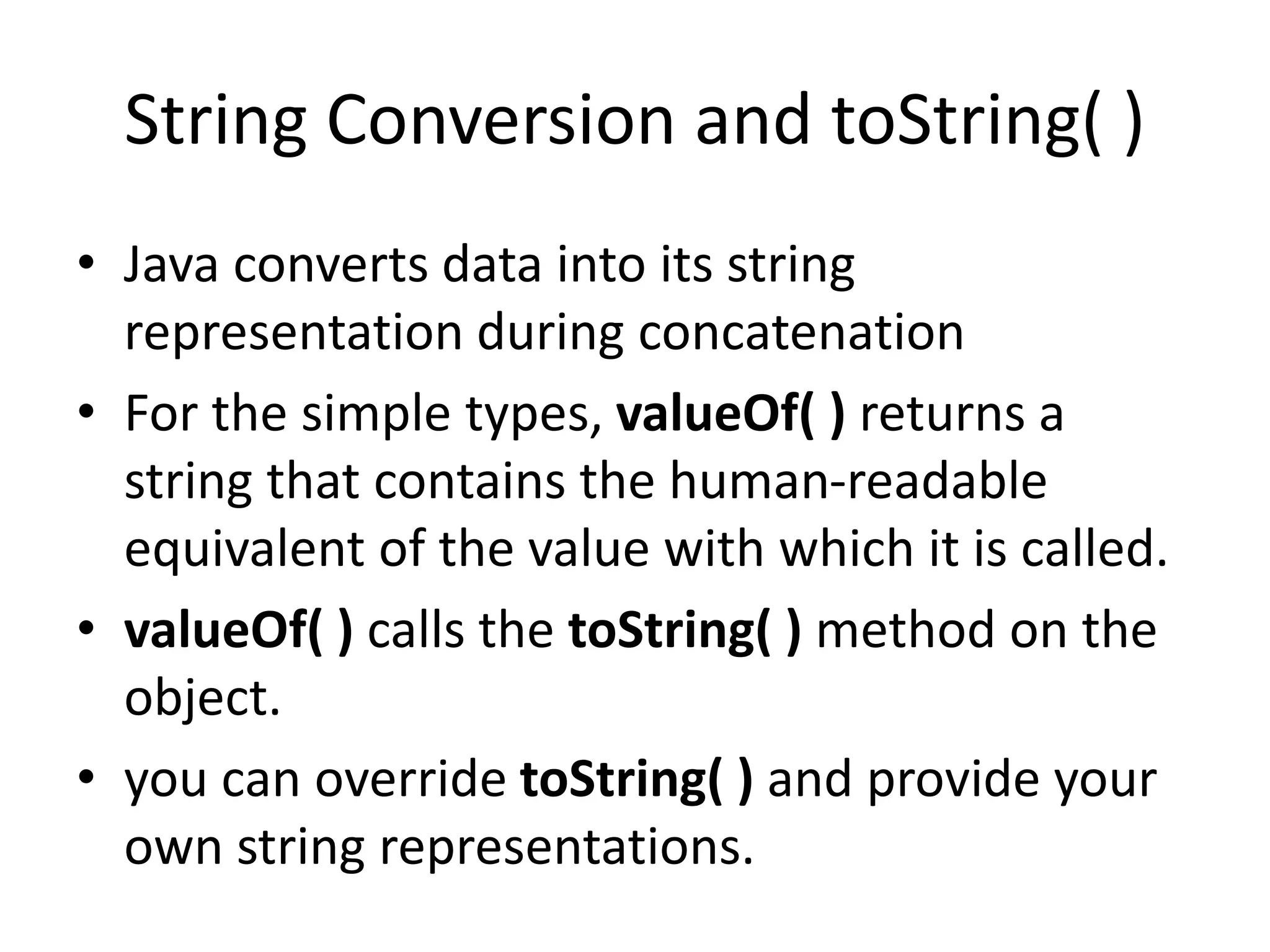 String Conversion and toString( )

• Java converts data into its string representation during concatenation
• For the simple types, valueOf( ) returns a string that contains the human-readable equivalent of the value with which it is called.
• valueOf( ) calls the toString( ) method on the object.
• you can override toString( ) and provide your own string representations.